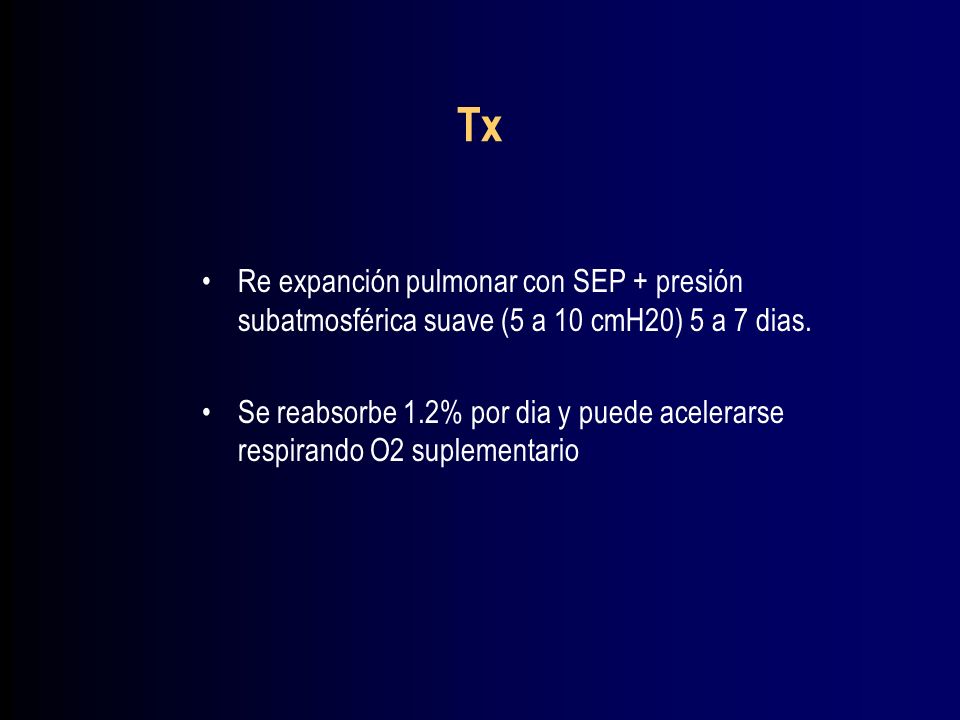 Tx

• Re expanción pulmonar con SEP + presión subatmosférica suave (5 a 10 cmH20) 5 a 7 dias.

• Se reabsorbe 1.2% por dia y puede acelerarse respirando O2 suplementario